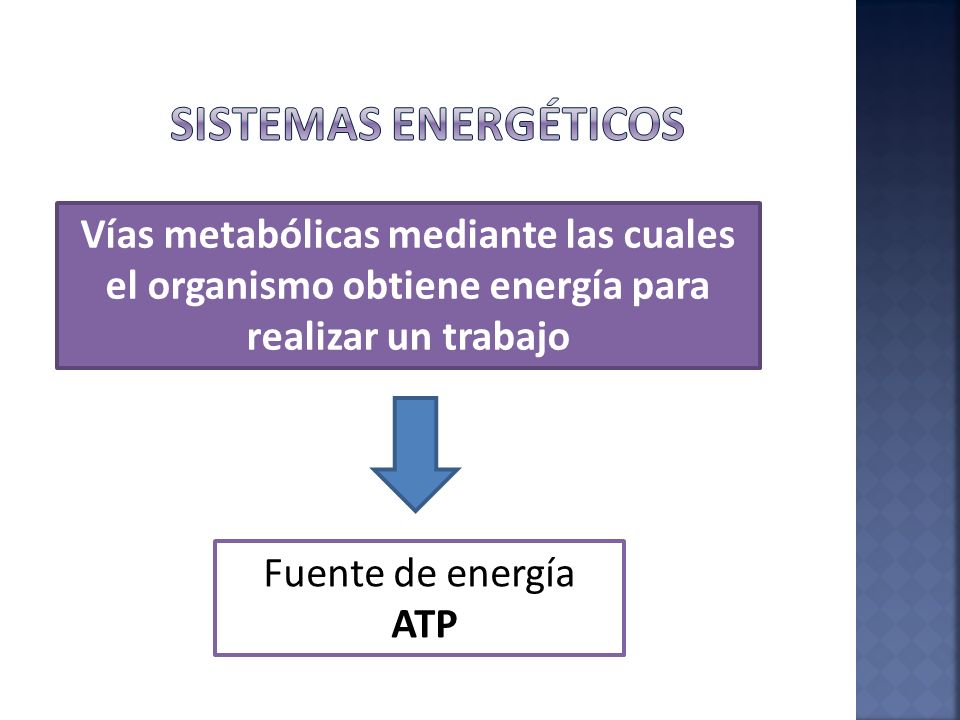 SISTEMAS ENERGÉTICOS

Vías metabólicas mediante las cuales el organismo obtiene energía para realizar un trabajo

Fuente de energía
ATP